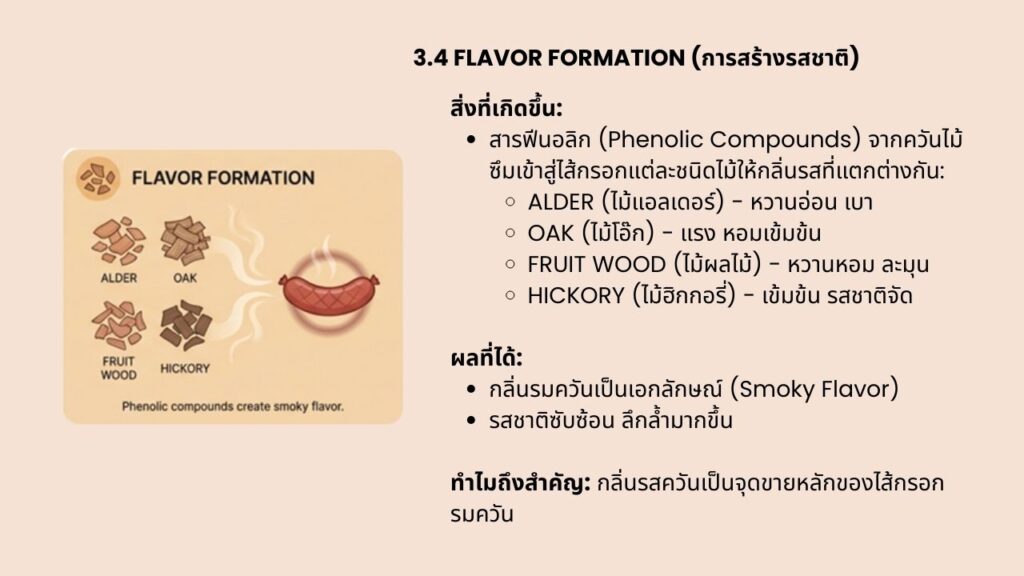 FLAVOR FORMATION

ALDER

OAK

FRUIT WOOD

HICKORY

Phenolic compounds create smoky flavor.

3.4 FLAVOR FORMATION (การสร้างรสชาติ)

สิ่งที่เกิดขึ้น:

- สารฟีนอลิก (Phenolic Compounds) จากควันไม้ซึมเข้าสู่ไส้กรอกแต่ละชนิดไม้ให้กลิ่นรสที่แตกต่างกัน:
  - ALDER (ไม้แอลเดอร์) - หวานอ่อน เบา
  - OAK (ไม้โอ๊ก) - แรง หอมเข้มข้น
  - FRUIT WOOD (ไม้ผลไม้) - หวานหอม ละมุน
  - HICKORY (ไม้ฮิกกอรี่) - เข้มข้น รสชาติจัด

ผลที่ได้:

- กลิ่นรมควันเป็นเอกลักษณ์ (Smoky Flavor)
- รสชาติซับซ้อน ลึกล้ำมากขึ้น

ทำไมถึงสำคัญ: กลิ่นรสควันเป็นจุดขายหลักของไส้กรอกรมควัน